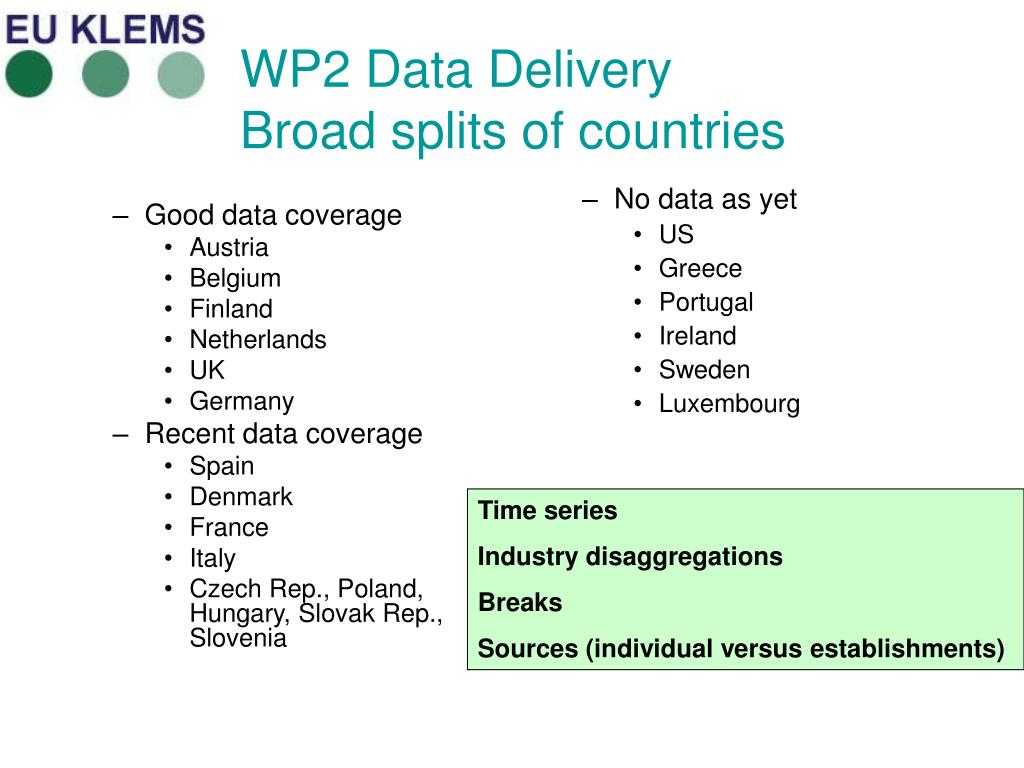 EU KLEMS

WP2 Data Delivery
Broad splits of countries

– Good data coverage
• Austria
• Belgium
• Finland
• Netherlands
• UK
• Germany
– Recent data coverage
• Spain
• Denmark
• France
• Italy
• Czech Rep., Poland, Hungary, Slovak Rep., Slovenia

– No data as yet
• US
• Greece
• Portugal
• Ireland
• Sweden
• Luxembourg

Time series

Industry disaggregations

Breaks

Sources (individual versus establishments)